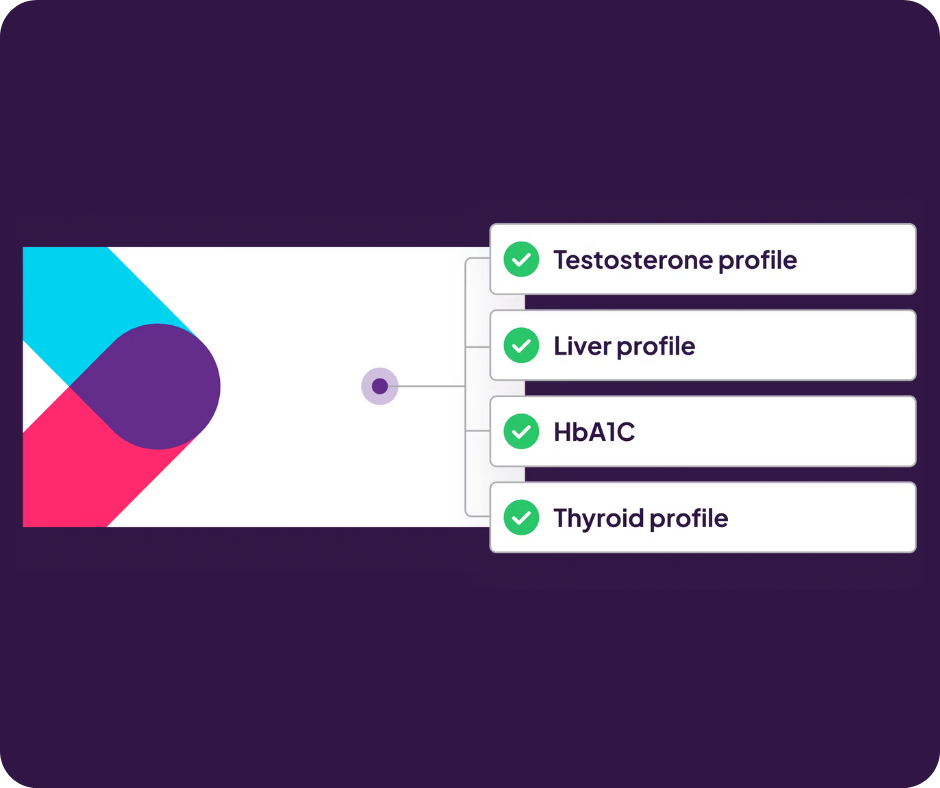 Testosterone profile
Liver profile
HbA1C
Thyroid profile